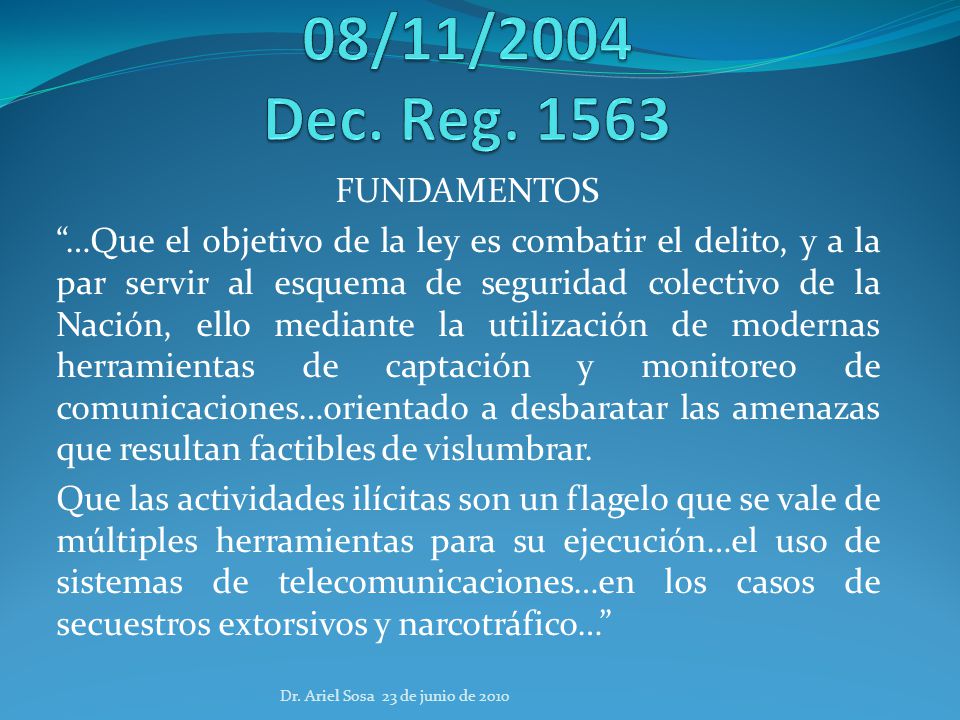 08/11/2004
Dec. Reg. 1563

FUNDAMENTOS

“…Que el objetivo de la ley es combatir el delito, y a la par servir al esquema de seguridad colectivo de la Nación, ello mediante la utilización de modernas herramientas de captación y monitoreo de comunicaciones…orientado a desbaratar las amenazas que resultan factibles de vislumbrar.

Que las actividades ilícitas son un flagelo que se vale de múltiples herramientas para su ejecución…el uso de sistemas de telecomunicaciones…en los casos de secuestros extorsivos y narcotráfico…”

Dr. Ariel Sosa 23 de junio de 2010